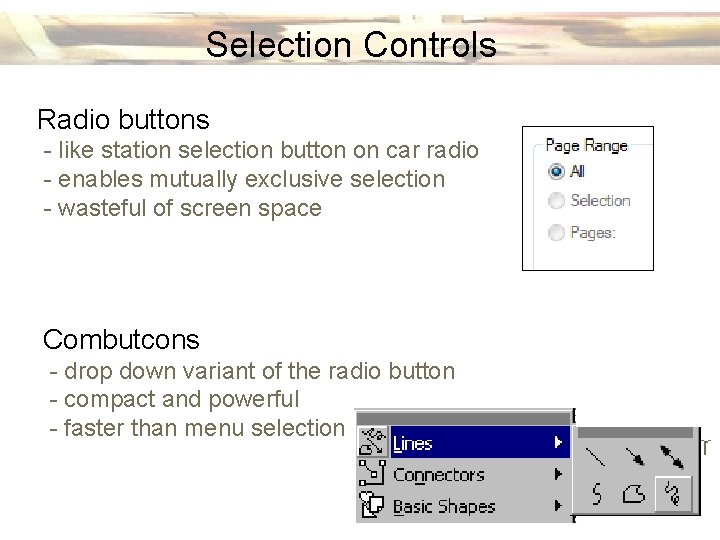 Selection Controls

Radio buttons
- like station selection button on car radio
- enables mutually exclusive selection
- wasteful of screen space

Page Range
All
Selection
Pages:

Combutcons
- drop down variant of the radio button
- compact and powerful
- faster than menu selection

Lines
Connectors
Basic Shapes